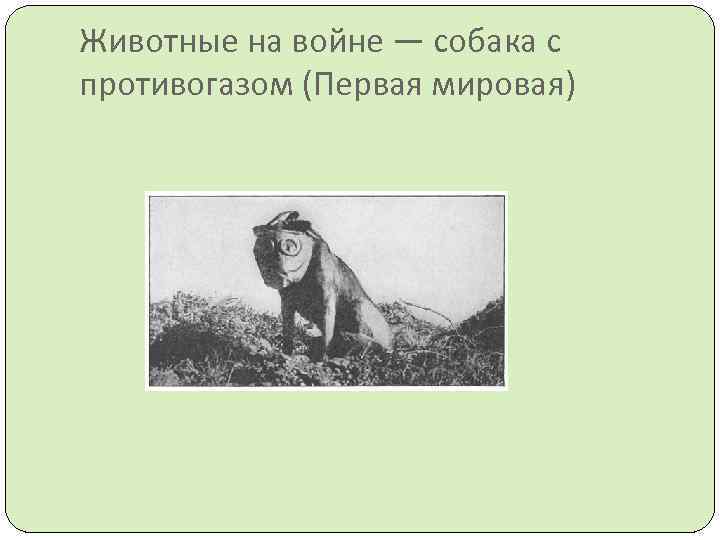 Животные на войне — собака с противогазом (Первая мировая)